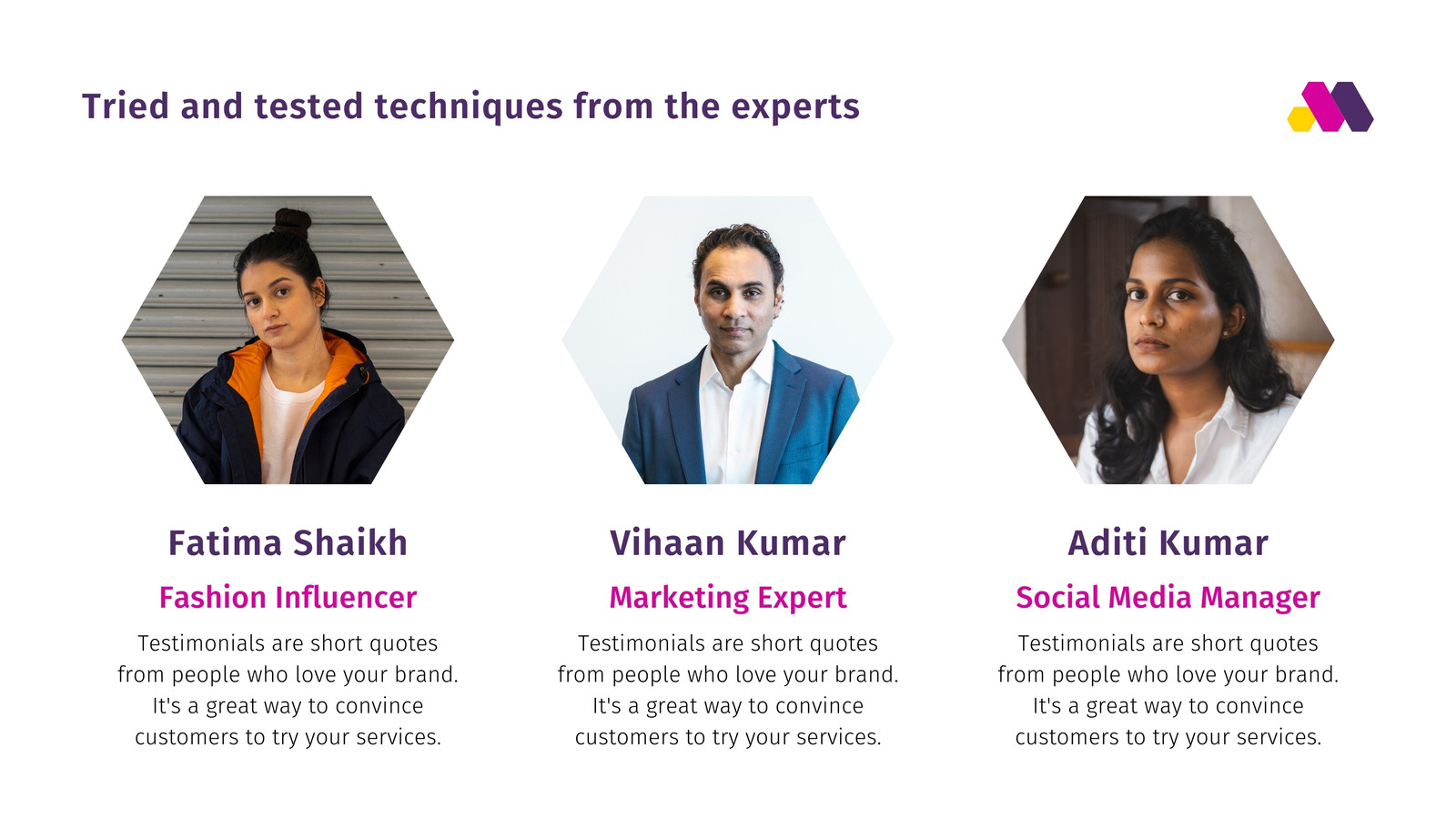 Tried and tested techniques from the experts

Fatima Shaikh

Fashion Influencer

Testimonials are short quotes from people who love your brand. It's a great way to convince customers to try your services.

Vihaan Kumar

Marketing Expert

Testimonials are short quotes from people who love your brand. It's a great way to convince customers to try your services.

Aditi Kumar

Social Media Manager

Testimonials are short quotes from people who love your brand. It's a great way to convince customers to try your services.